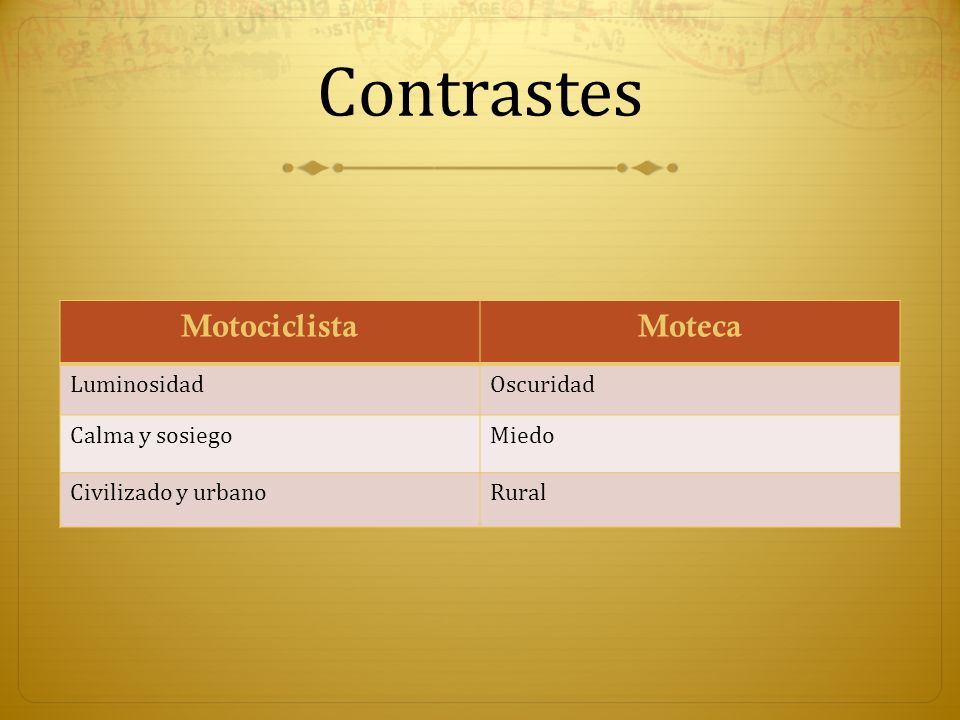 Contrastes

| Motociclista | Moteca |
|---|---|
| Luminosidad | Oscuridad |
| Calma y sosiego | Miedo |
| Civilizado y urbano | Rural |